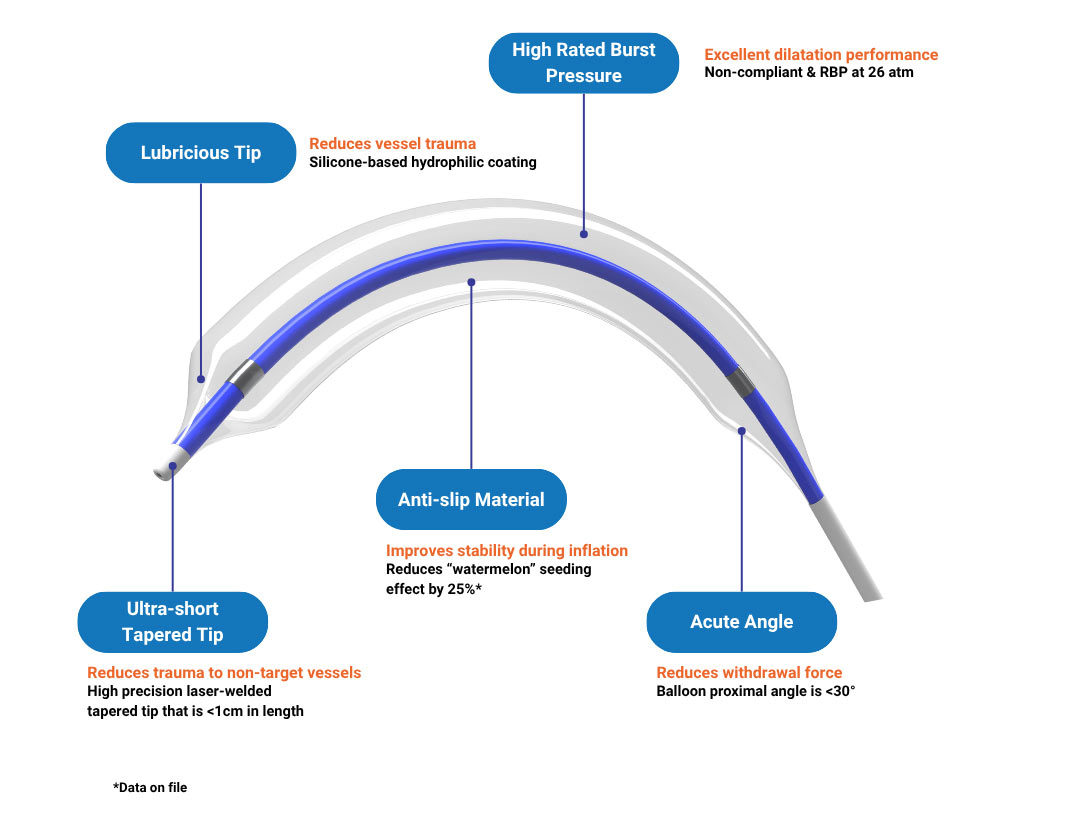 High Rated Burst Pressure

Excellent dilatation performance
Non-compliant & RBP at 26 atm

Lubricious Tip

Reduces vessel trauma
Silicone-based hydrophilic coating

Anti-slip Material

Improves stability during inflation
Reduces "watermelon" seeding effect by 25%*

Ultra-short Tapered Tip

Reduces trauma to non-target vessels
High precision laser-welded tapered tip that is <1cm in length

Acute Angle

Reduces withdrawal force
Balloon proximal angle is <30°

*Data on file